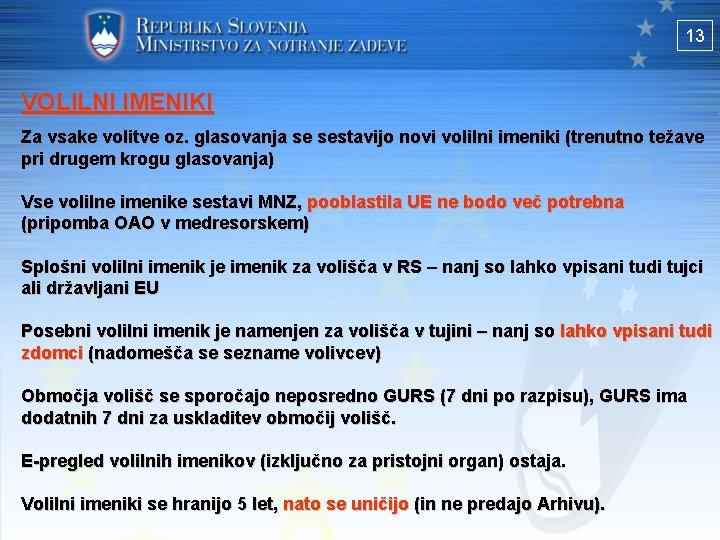 REPUBLIKA SLOVENIJA
MINISTRSTVO ZA NOTRANJE ZADEVE

13

VOLILNI IMENIKI

Za vsake volitve oz. glasovanja se sestavijo novi volilni imeniki (trenutno težave pri drugem krogu glasovanja)

Vse volilne imenike sestavi MNZ, pooblastila UE ne bodo več potrebna (pripomba OAO v medresorskem)

Splošni volilni imenik je imenik za volišča v RS – nanj so lahko vpisani tudi tujci ali državljani EU

Posebni volilni imenik je namenjen za volišča v tujini – nanj so lahko vpisani tudi zdomci (nadomešča se sezname volivcev)

Območja volišč se sporočajo neposredno GURS (7 dni po razpisu), GURS ima dodatnih 7 dni za uskladitev območij volišč.

E-pregled volilnih imenikov (izključno za pristojni organ) ostaja.

Volilni imeniki se hranijo 5 let, nato se uničijo (in ne predajo Arhivu).